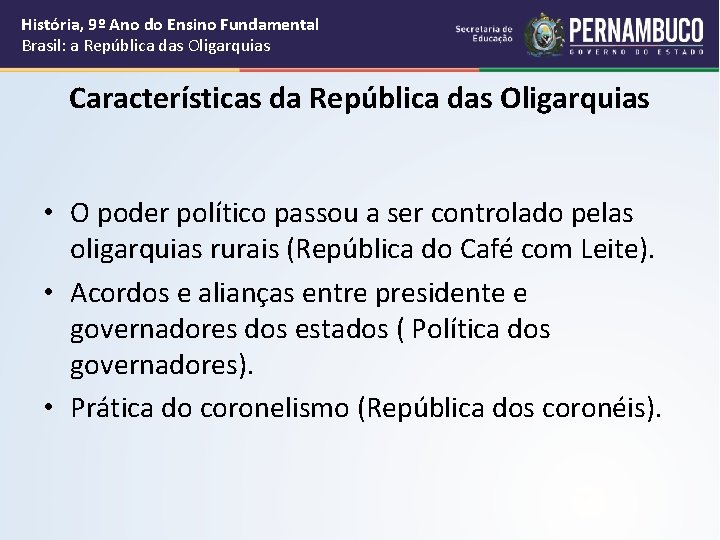 História, 9º Ano do Ensino Fundamental
Brasil: a República das Oligarquias

Secretaria de Educação
PERNAMBUCO
GOVERNO DO ESTADO

Características da República das Oligarquias

• O poder político passou a ser controlado pelas oligarquias rurais (República do Café com Leite).
• Acordos e alianças entre presidente e governadores dos estados ( Política dos governadores).
• Prática do coronelismo (República dos coronéis).